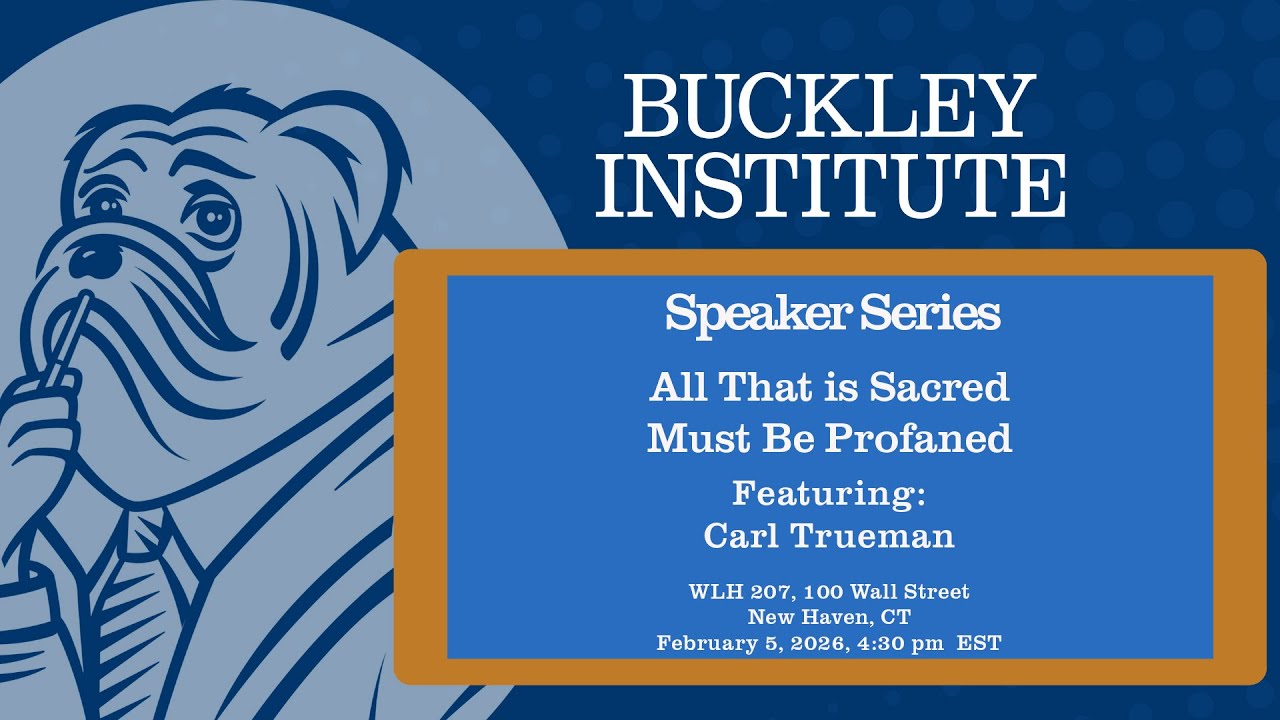 BUCKLEY INSTITUTE

Speaker Series

All That is Sacred Must Be Profaned

Featuring:
Carl Trueman

WLH 207, 100 Wall Street
New Haven, CT
February 5, 2026, 4:30 pm EST